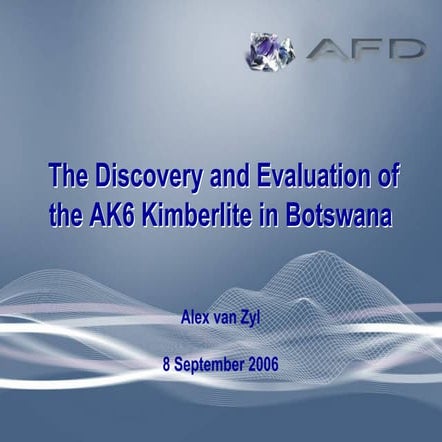 AFD

The Discovery and Evaluation of the AK6 Kimberlite in Botswana

Alex van Zyl

8 September 2006